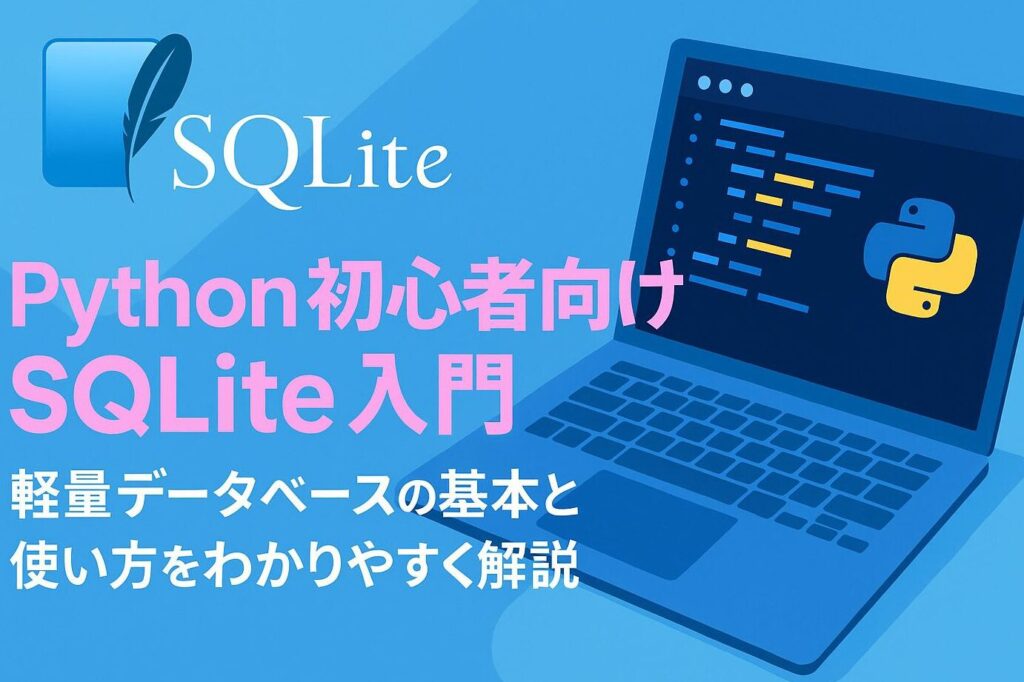 SQLite

Python初心者向け
SQLite入門

軽量データベースの基本と
使い方をわかりやすく解説